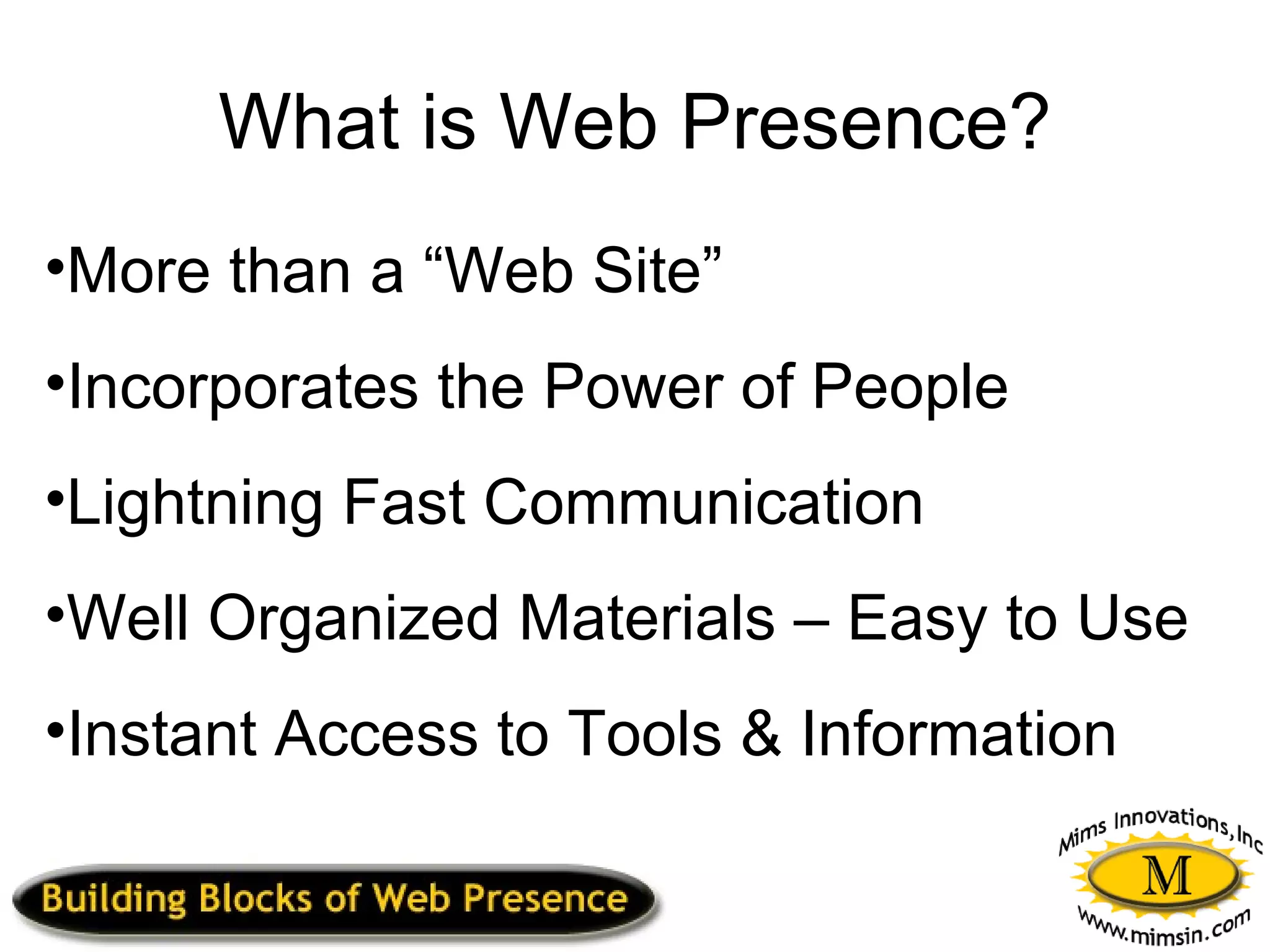 What is Web Presence?

•More than a “Web Site”

•Incorporates the Power of People

•Lightning Fast Communication

•Well Organized Materials – Easy to Use

•Instant Access to Tools & Information

Building Blocks of Web Presence

Mims Innovations, Inc
M
www.mimsin.com